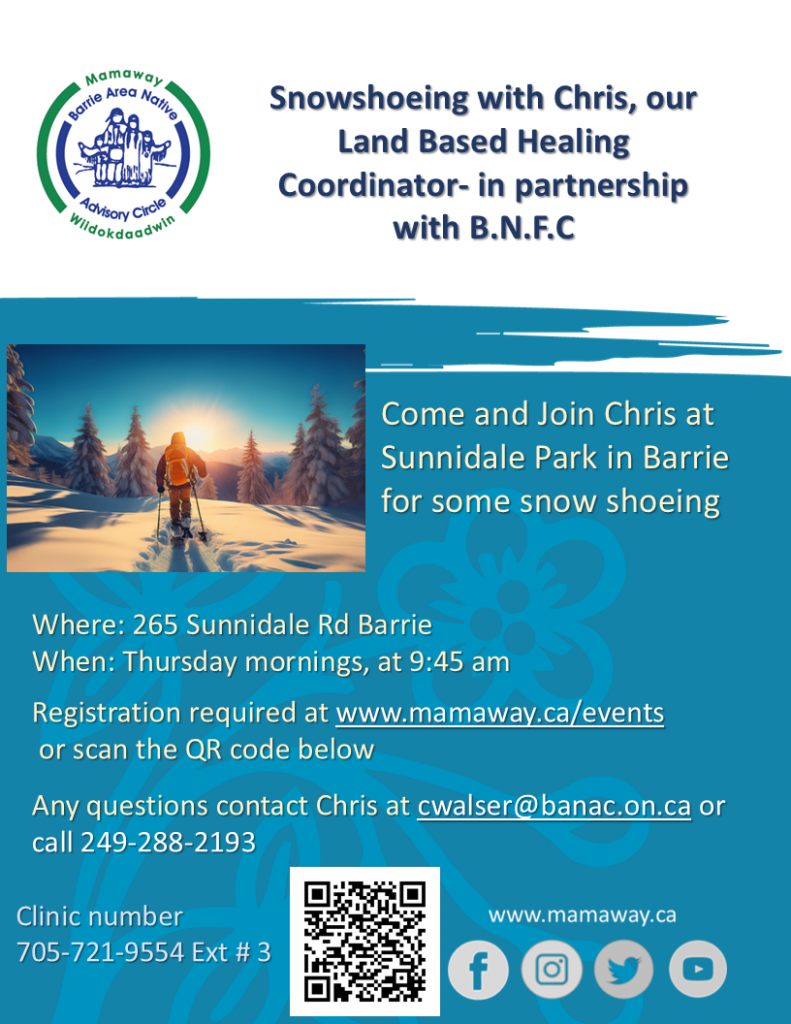 Mamaway
Barrie Area Native
Advisory Circle
Wiidokdaadwin

Snowshoeing with Chris, our Land Based Healing Coordinator- in partnership with B.N.F.C

Come and Join Chris at Sunnidale Park in Barrie for some snow shoeing

Where: 265 Sunnidale Rd Barrie
When: Thursday mornings, at 9:45 am

Registration required at www.mamaway.ca/events or scan the QR code below

Any questions contact Chris at cwalser@banac.on.ca or call 249-288-2193

Clinic number
705-721-9554 Ext # 3

www.mamaway.ca